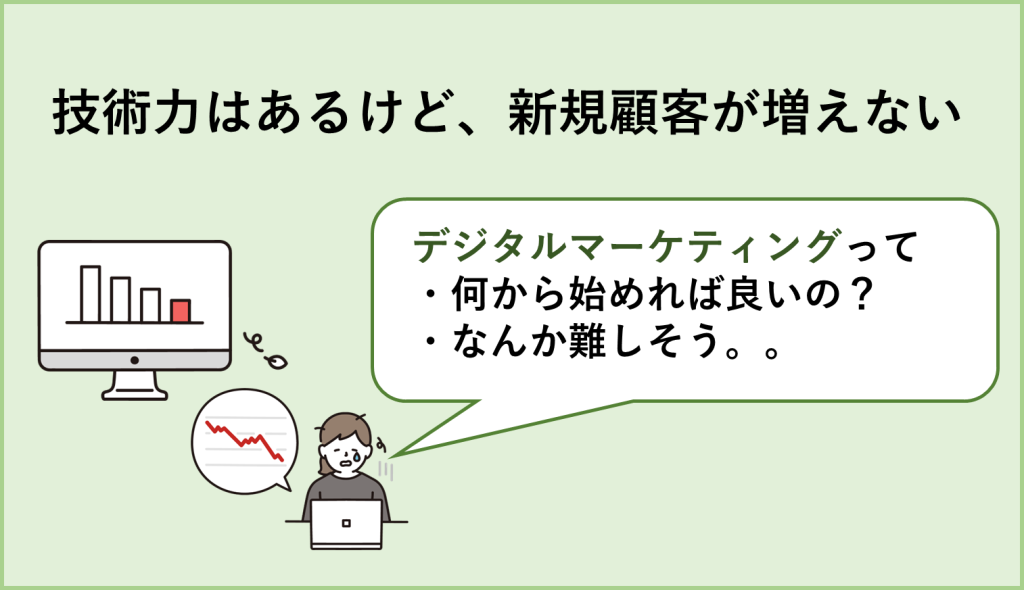 技術力はあるけど、新規顧客が増えない

デジタルマーケティングって
・何から始めれば良いの？
・なんか難しそう。。